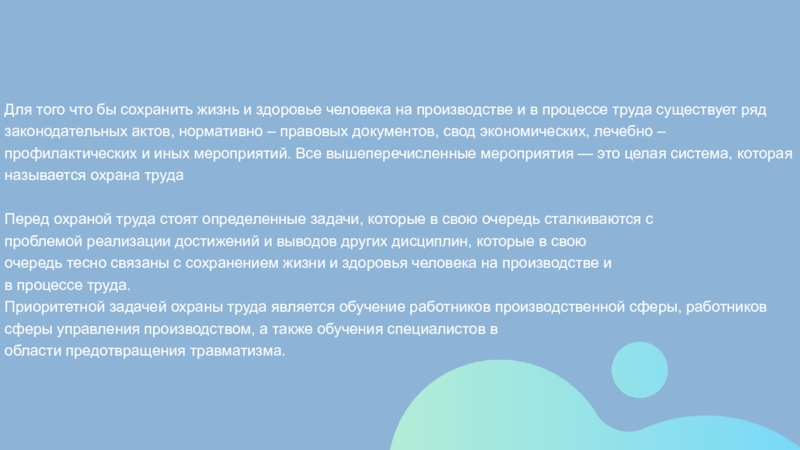 Для того что бы сохранить жизнь и здоровье человека на производстве и в процессе труда существует ряд законодательных актов, нормативно – правовых документов, свод экономических, лечебно – профилактических и иных мероприятий. Все вышеперечисленные мероприятия — это целая система, которая называется охрана труда

Перед охраной труда стоят определенные задачи, которые в свою очередь сталкиваются с проблемой реализации достижений и выводов других дисциплин, которые в свою очередь тесно связаны с сохранением жизни и здоровья человека на производстве и в процессе труда.
Приоритетной задачей охраны труда является обучение работников производственной сферы, работников сферы управления производством, а также обучения специалистов в области предотвращения травматизма.